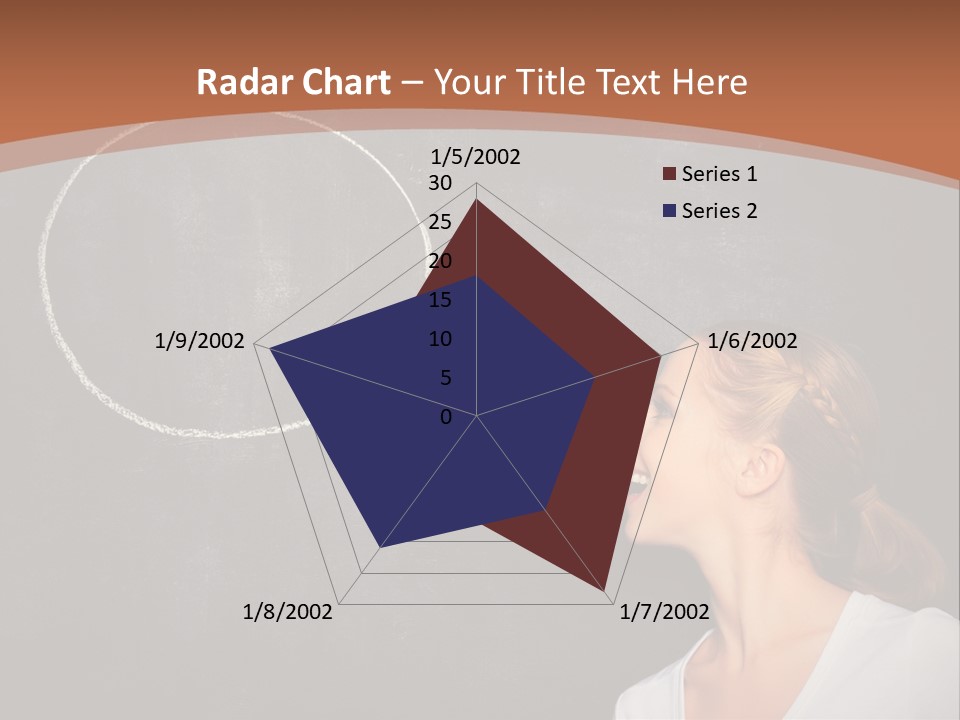 Radar Chart – Your Title Text Here

1/5/2002
30
25
20
15
10
5
0
1/6/2002
1/7/2002
1/8/2002
1/9/2002

Series 1
Series 2